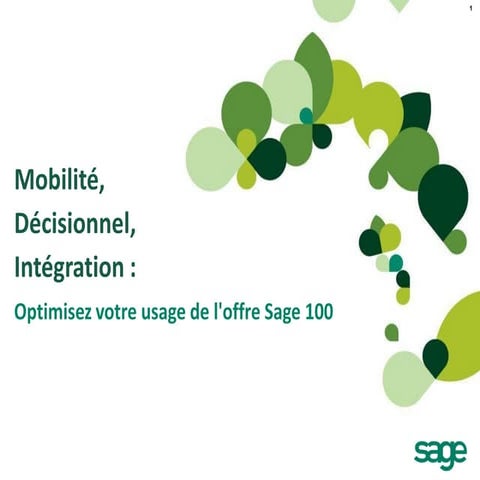 1

Mobilité,

Décisionnel,

Intégration :

Optimisez votre usage de l'offre Sage 100

sage